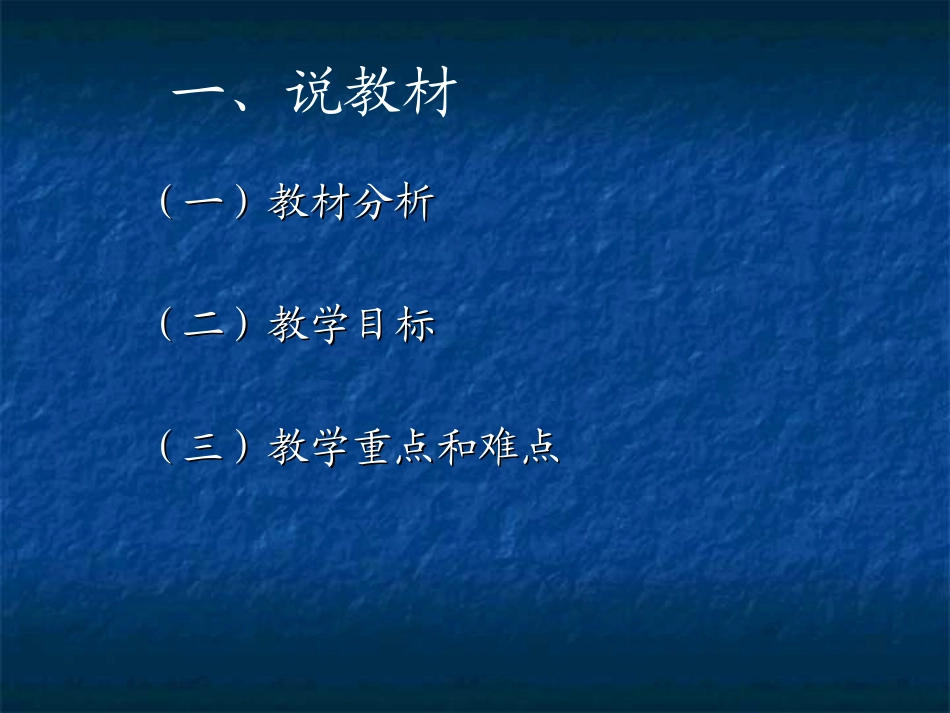 一、说教材

（一）教材分析

（二）教学目标

（三）教学重点和难点